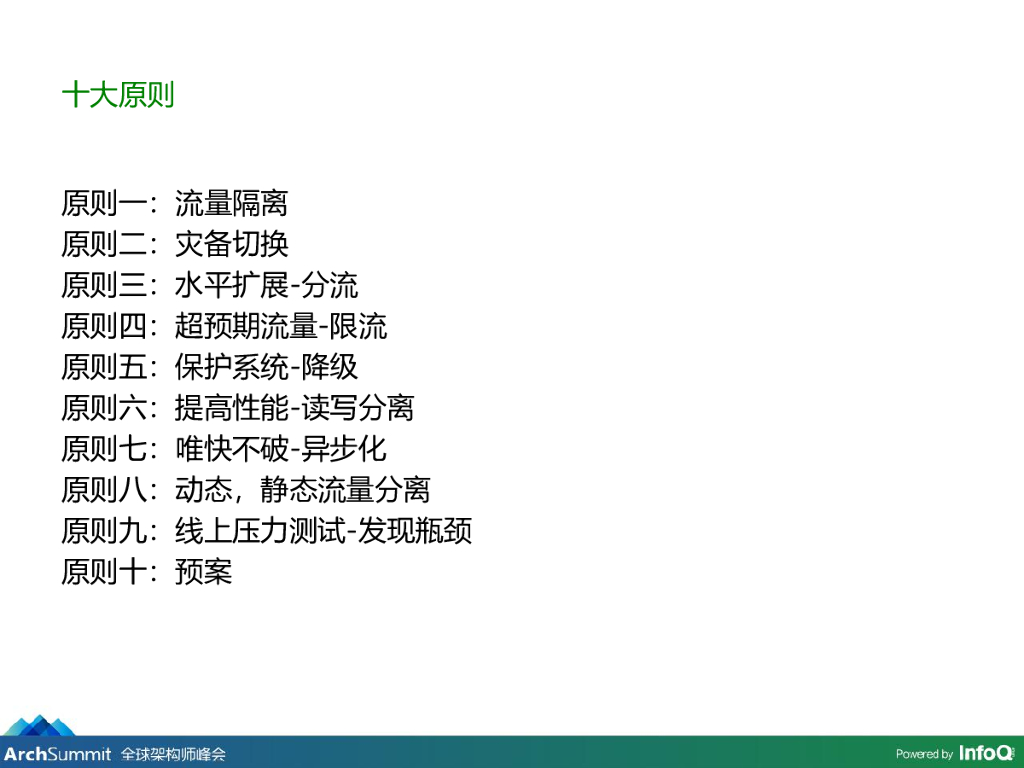 十大原则

原则一：流量隔离
原则二：灾备切换
原则三：水平扩展-分流
原则四：超预期流量-限流
原则五：保护系统-降级
原则六：提高性能-读写分离
原则七：唯快不破-异步化
原则八：动态，静态流量分离
原则九：线上压力测试-发现瓶颈
原则十：预案

ArchSummit 全球架构师峰会

Powered by InfoQ